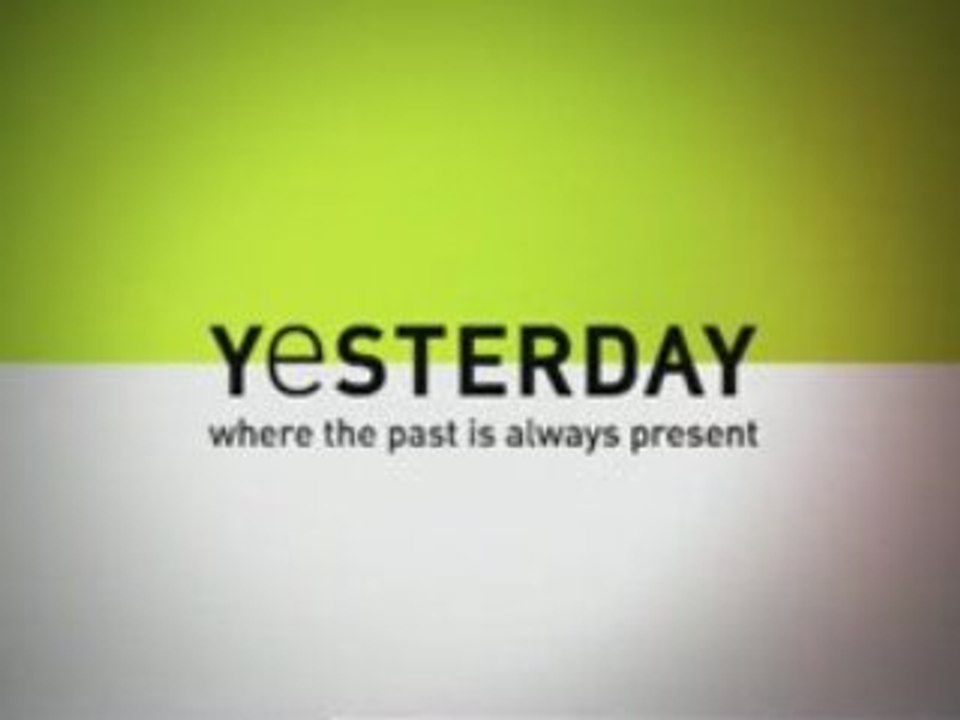 YeSTERDAY
where the past is always present